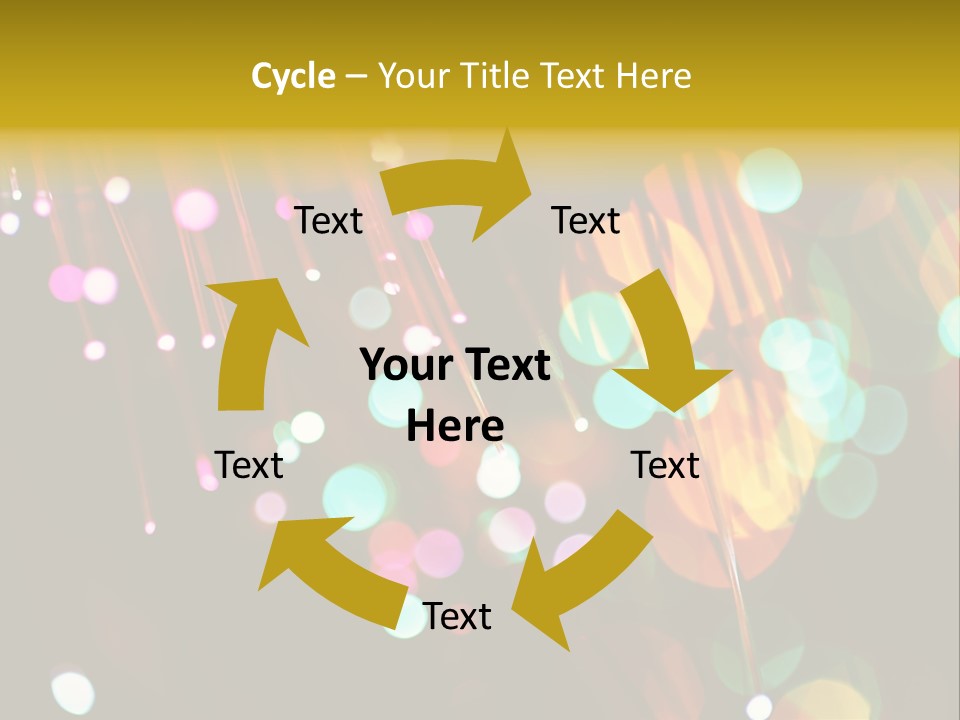 Cycle – Your Title Text Here

Text

Text

Your Text Here

Text

Text

Text